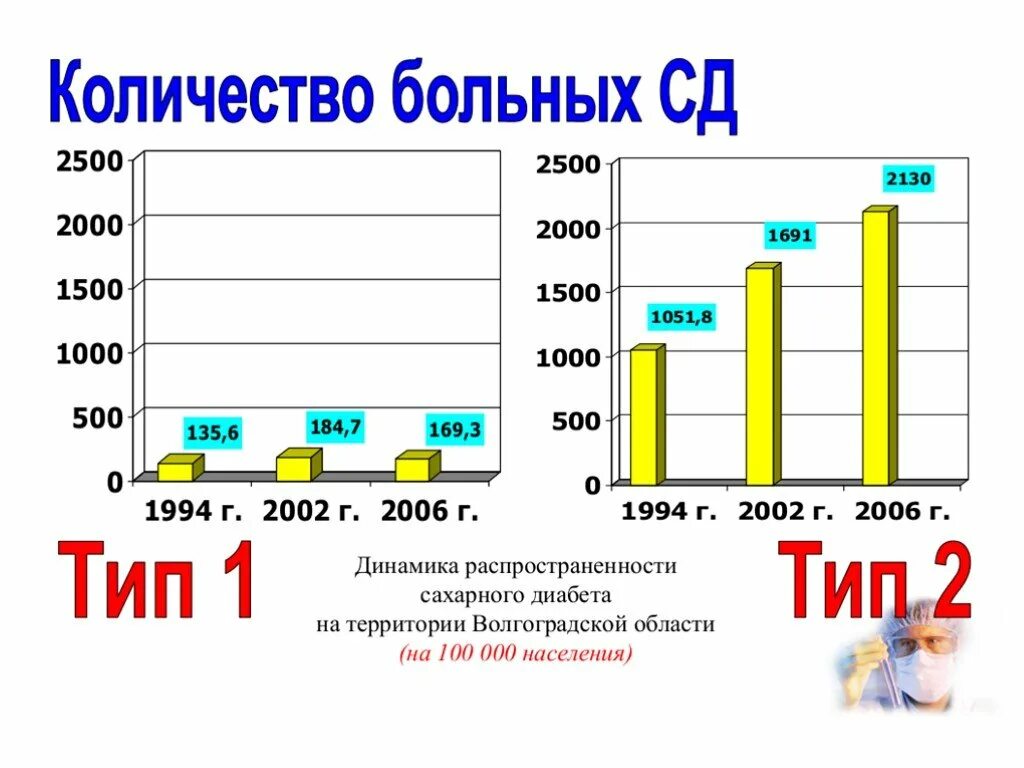 Количество больных СД

2500
2000
1500
1000
500
0

135,6
184,7
169,3

1994 г. 2002 г. 2006 г.

2500
2000
1500
1000
500
0

1051,8
1691
2130

1994 г. 2002 г. 2006 г.

Тип 1

Динамика распространенности сахарного диабета на территории Волгоградской области (на 100 000 населения)

Тип 2